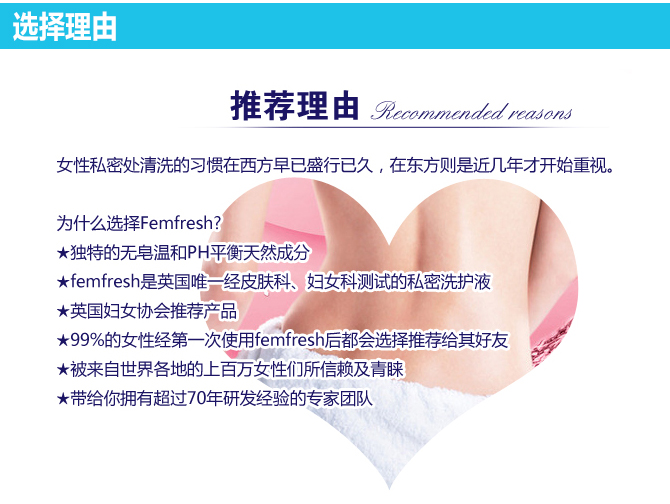 选择理由

推荐理由 Recommended reasons

女性私密处清洗的习惯在西方早已盛行已久，在东方则是近几年才开始重视。

为什么选择Femfresh?
★独特的无皂温和PH平衡天然成分
★femfresh是英国唯一经皮肤科、妇女科测试的私密洗护液
★英国妇女协会推荐产品
★99%的女性经第一次使用femfresh后都会选择推荐给其好友
★被来自世界各地的上百万女性们所信赖及青睐
★带给你拥有超过70年研发经验的专家团队